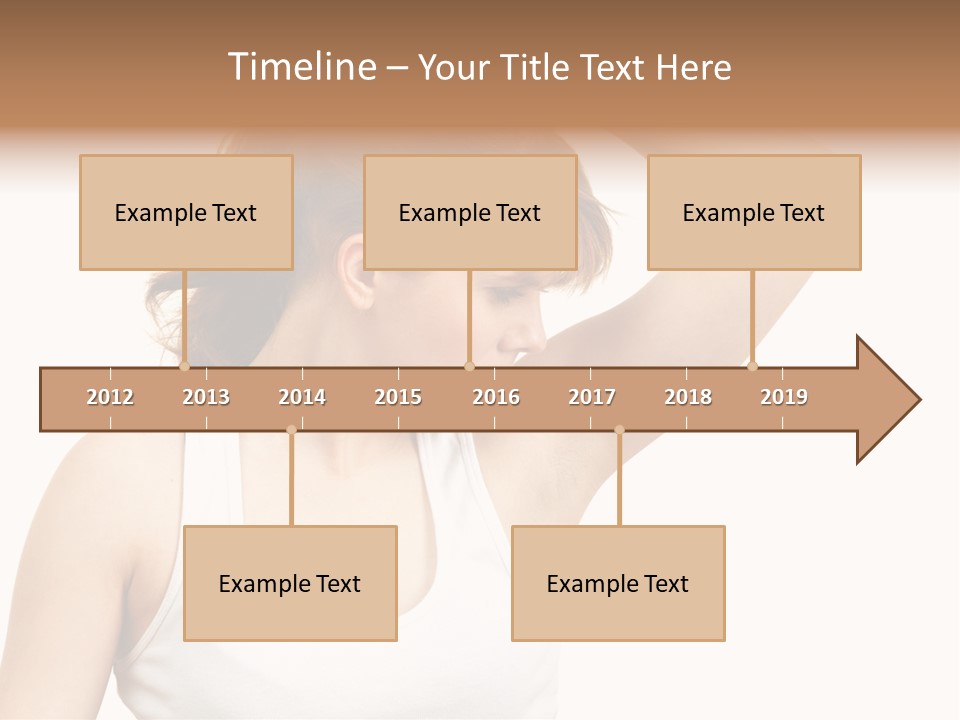 Timeline – Your Title Text Here

Example Text

Example Text

Example Text

2012 2013 2014 2015 2016 2017 2018 2019

Example Text

Example Text